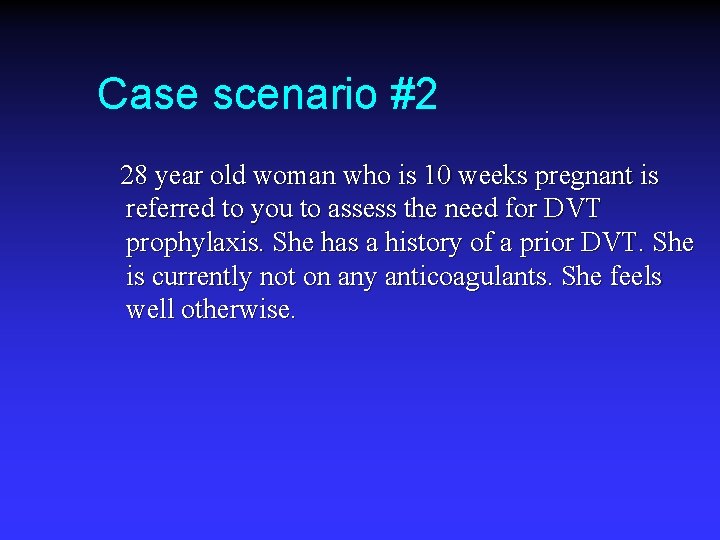 Case scenario #2

28 year old woman who is 10 weeks pregnant is referred to you to assess the need for DVT prophylaxis. She has a history of a prior DVT. She is currently not on any anticoagulants. She feels well otherwise.